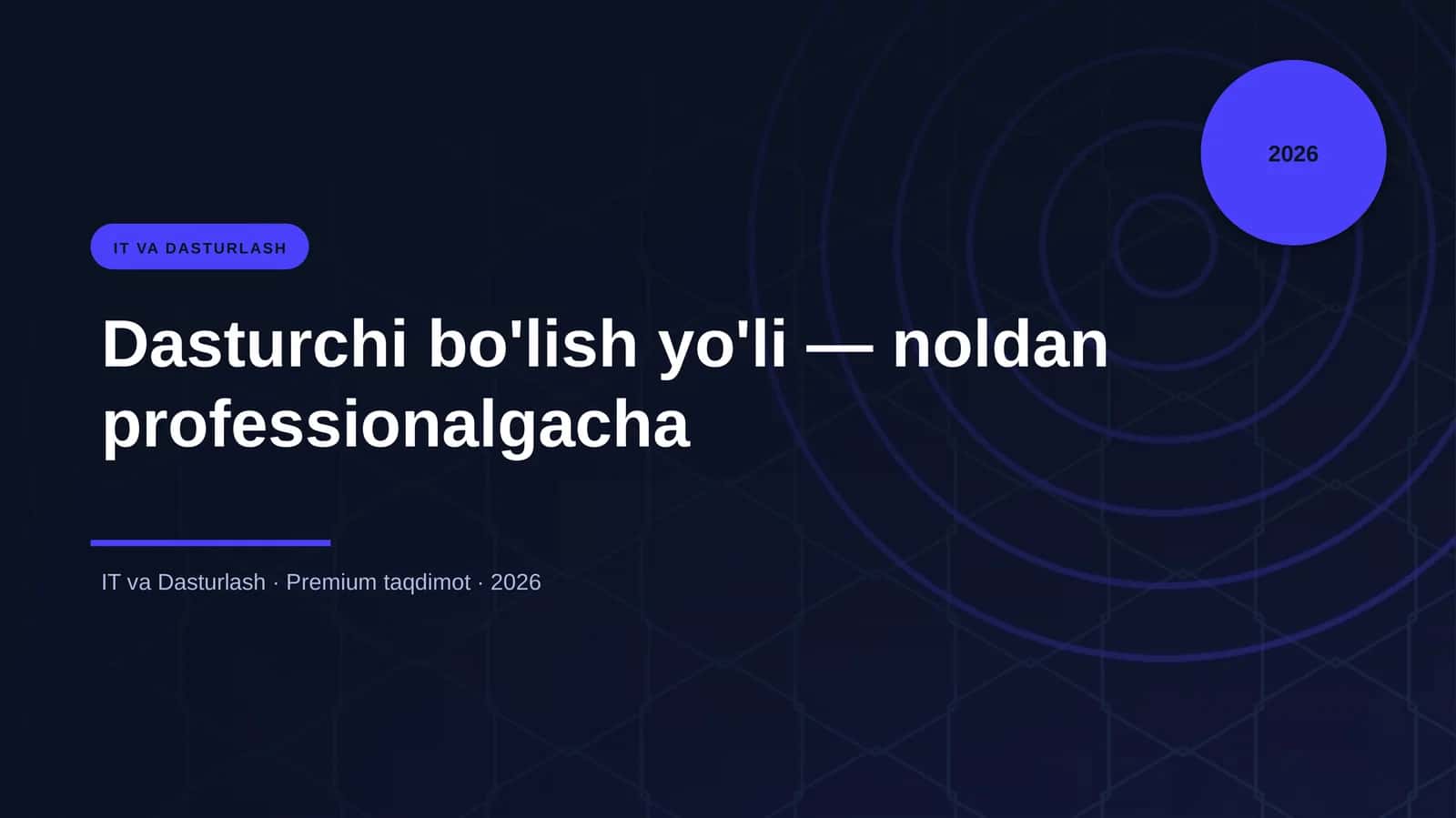 2026

IT VA DASTURLASH

Dasturchi bo'lish yo'li — noldan professionalgacha

IT va Dasturlash · Premium taqdimot · 2026